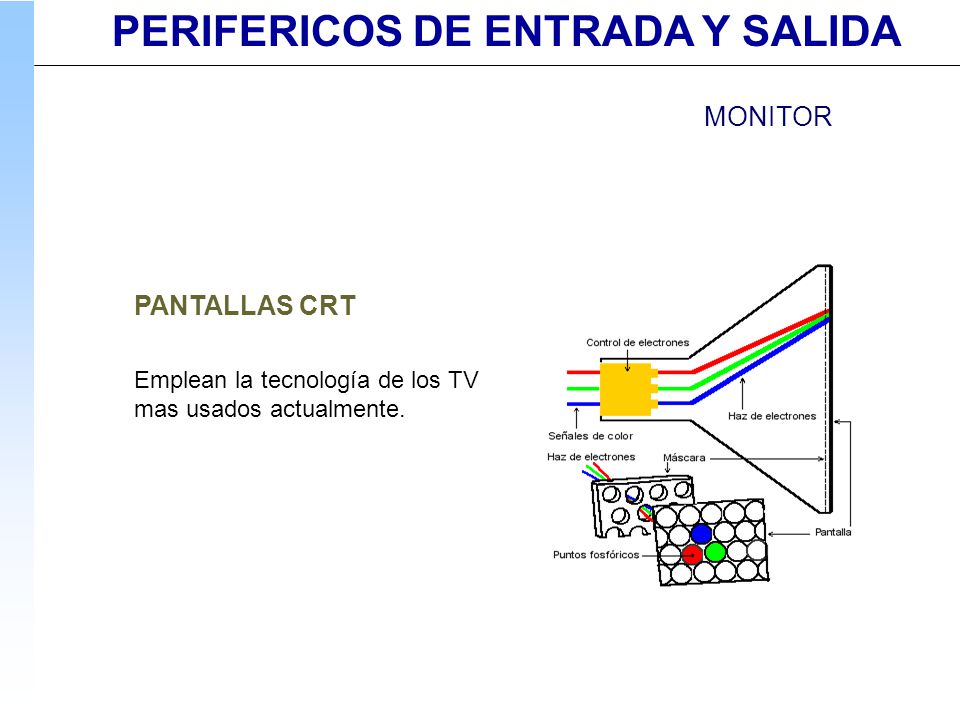 PERIFERICOS DE ENTRADA Y SALIDA

MONITOR

PANTALLAS CRT

Emplean la tecnología de los TV mas usados actualmente.

Control de electrones

Haz de electrones

Señales de color

Haz de electrones

Máscara

Pantalla

Puntos fosfóricos